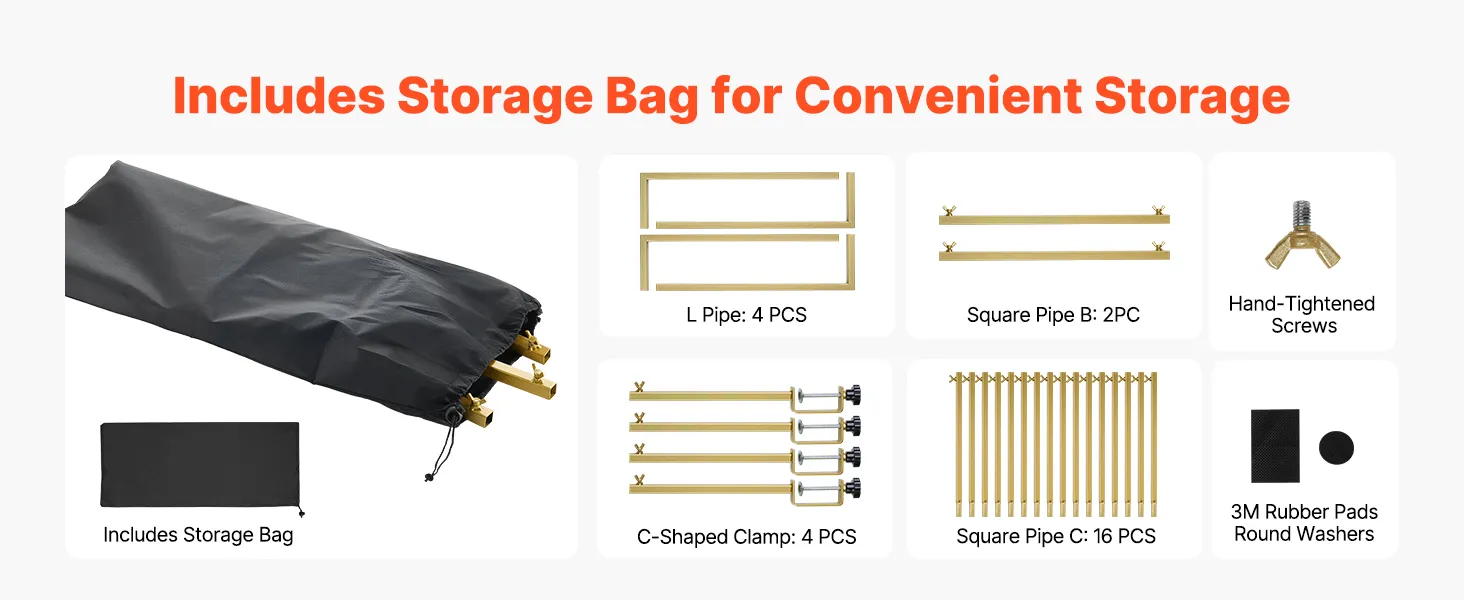 Includes Storage Bag for Convenient Storage

Includes Storage Bag

L Pipe: 4 PCS

Square Pipe B: 2PC

Hand-Tightened Screws

C-Shaped Clamp: 4 PCS

Square Pipe C: 16 PCS

3M Rubber Pads Round Washers